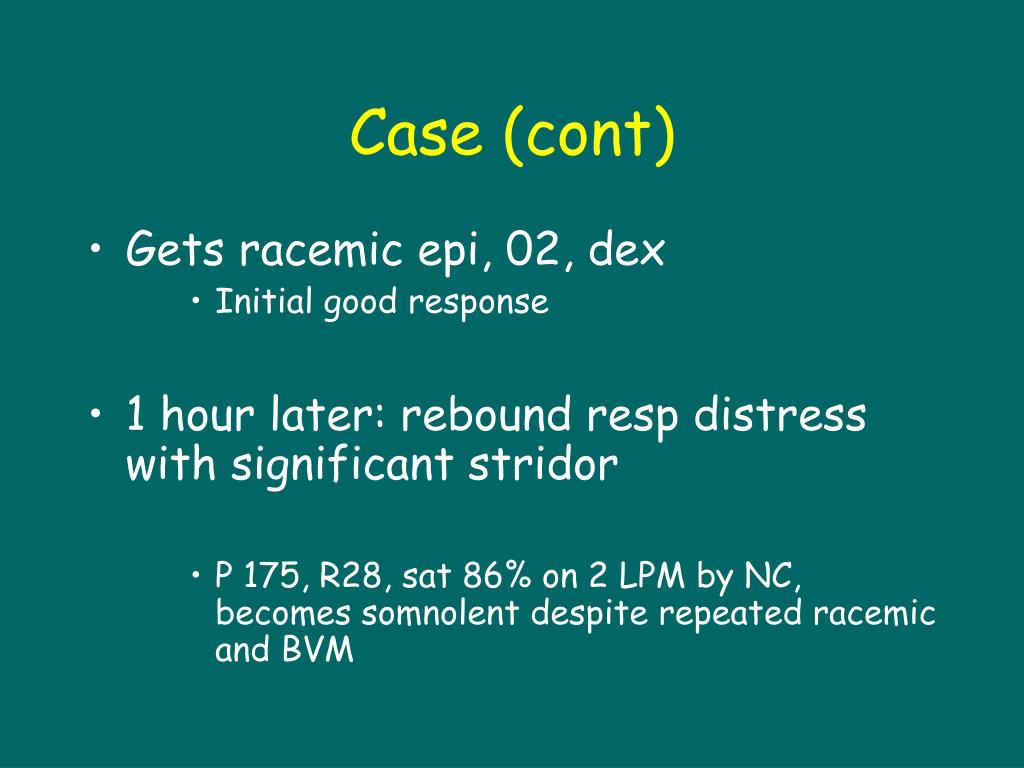 Case (cont)

• Gets racemic epi, 02, dex
  • Initial good response

• 1 hour later: rebound resp distress with significant stridor

  • P 175, R28, sat 86% on 2 LPM by NC, becomes somnolent despite repeated racemic and BVM